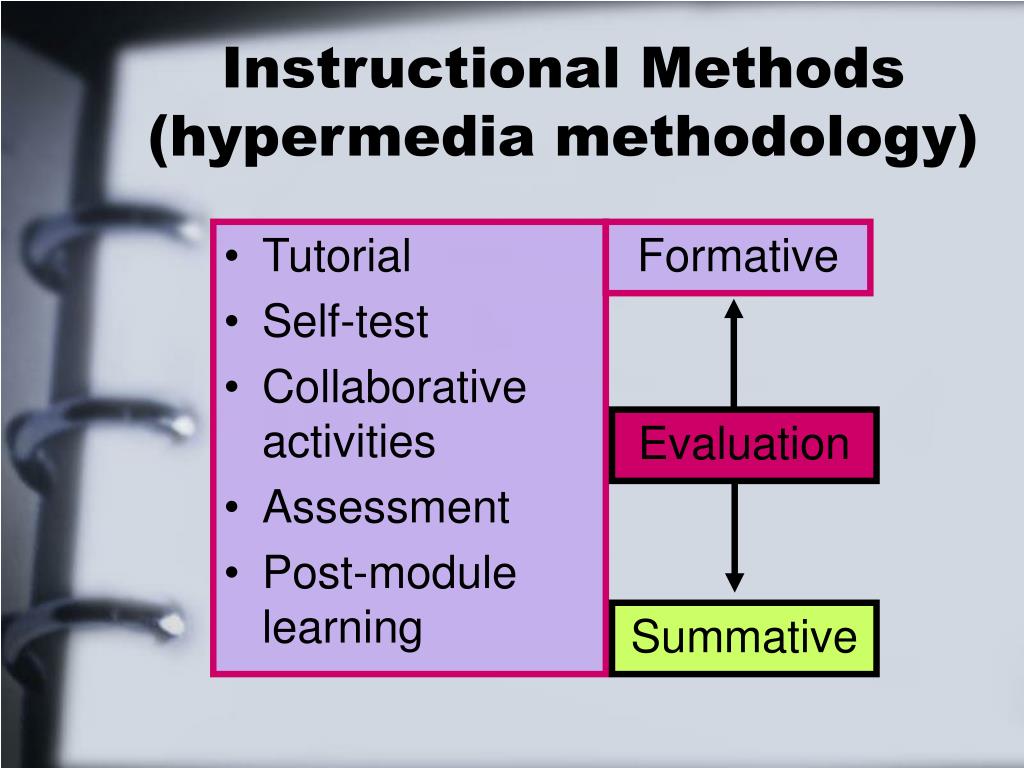 Instructional Methods (hypermedia methodology)

• Tutorial
• Self-test
• Collaborative activities
• Assessment
• Post-module learning

Formative

Evaluation

Summative